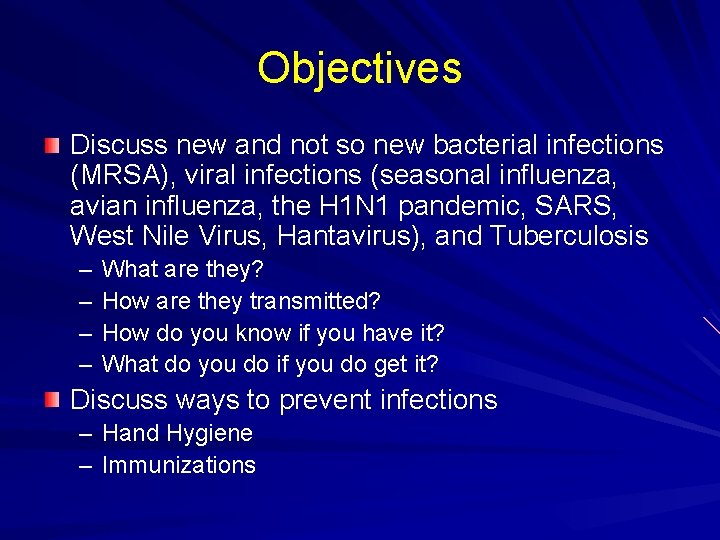 Objectives

Discuss new and not so new bacterial infections (MRSA), viral infections (seasonal influenza, avian influenza, the H1N1 pandemic, SARS, West Nile Virus, Hantavirus), and Tuberculosis

– What are they?
– How are they transmitted?
– How do you know if you have it?
– What do you do if you do get it?

Discuss ways to prevent infections

– Hand Hygiene
– Immunizations